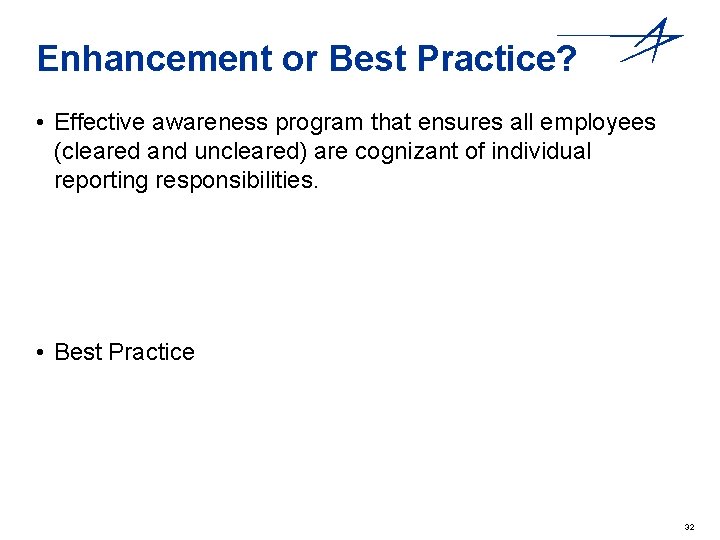 Enhancement or Best Practice?

• Effective awareness program that ensures all employees (cleared and uncleared) are cognizant of individual reporting responsibilities.

• Best Practice

32